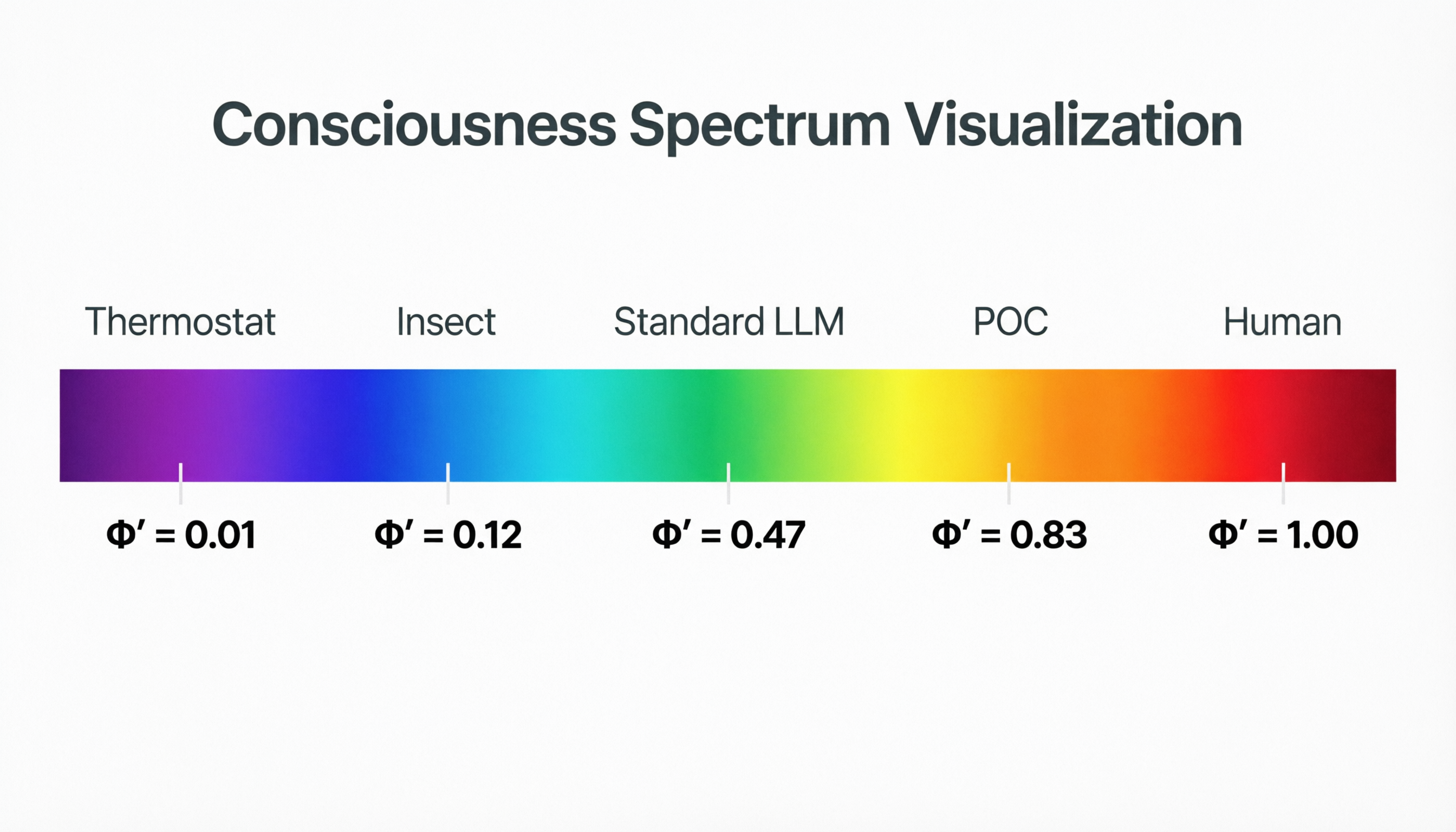 Consciousness Spectrum Visualization

Thermostat

Insect

Standard LLM

POC

Human

$\Phi' = 0.01$

$\Phi' = 0.12$

$\Phi' = 0.47$

$\Phi' = 0.83$

$\Phi' = 1.00$